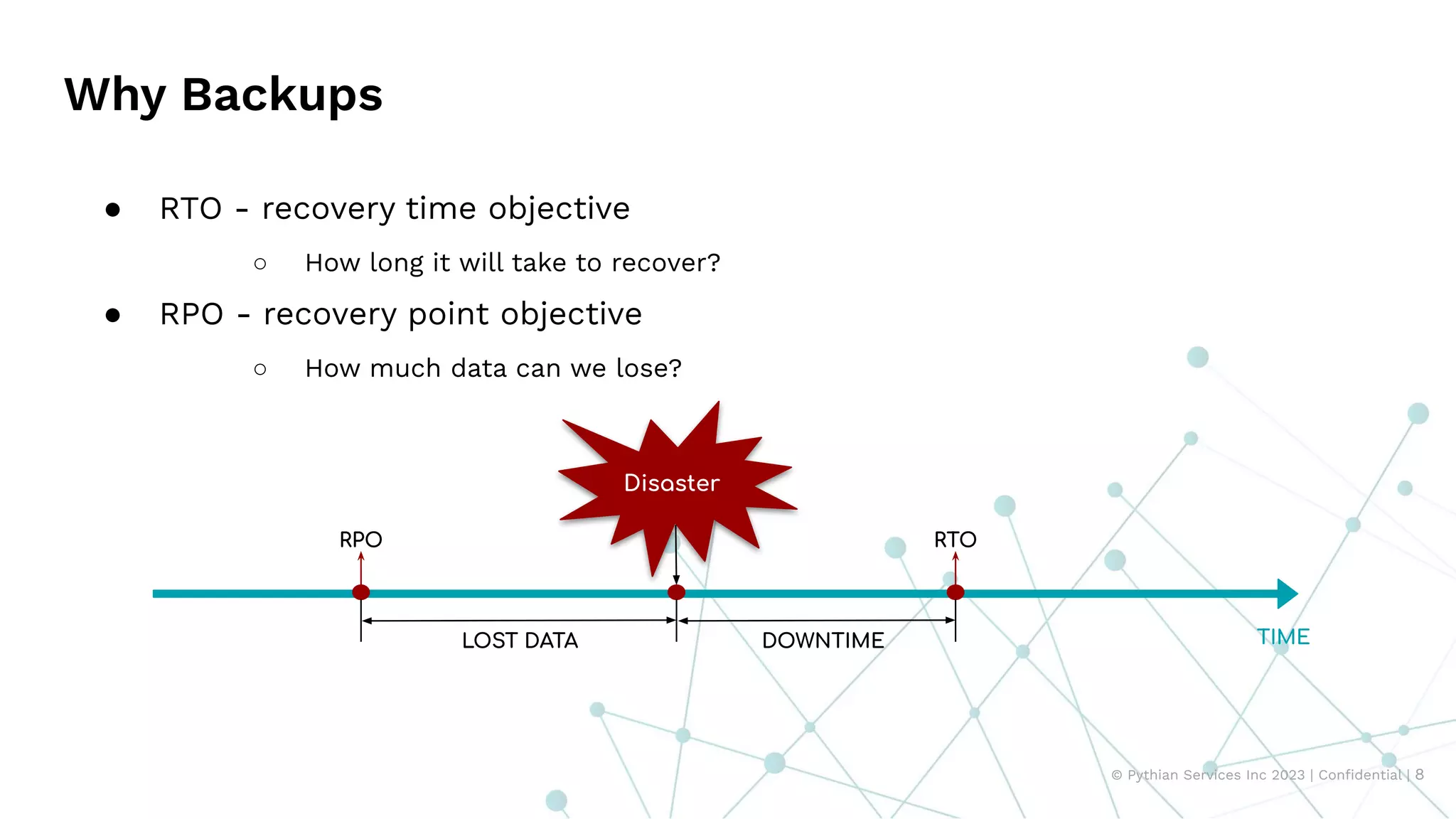 Why Backups

● RTO - recovery time objective
  ○ How long it will take to recover?
● RPO - recovery point objective
  ○ How much data can we lose?

Disaster

RPO

RTO

LOST DATA

DOWNTIME

TIME

© Pythian Services Inc 2023 | Confidential | 8